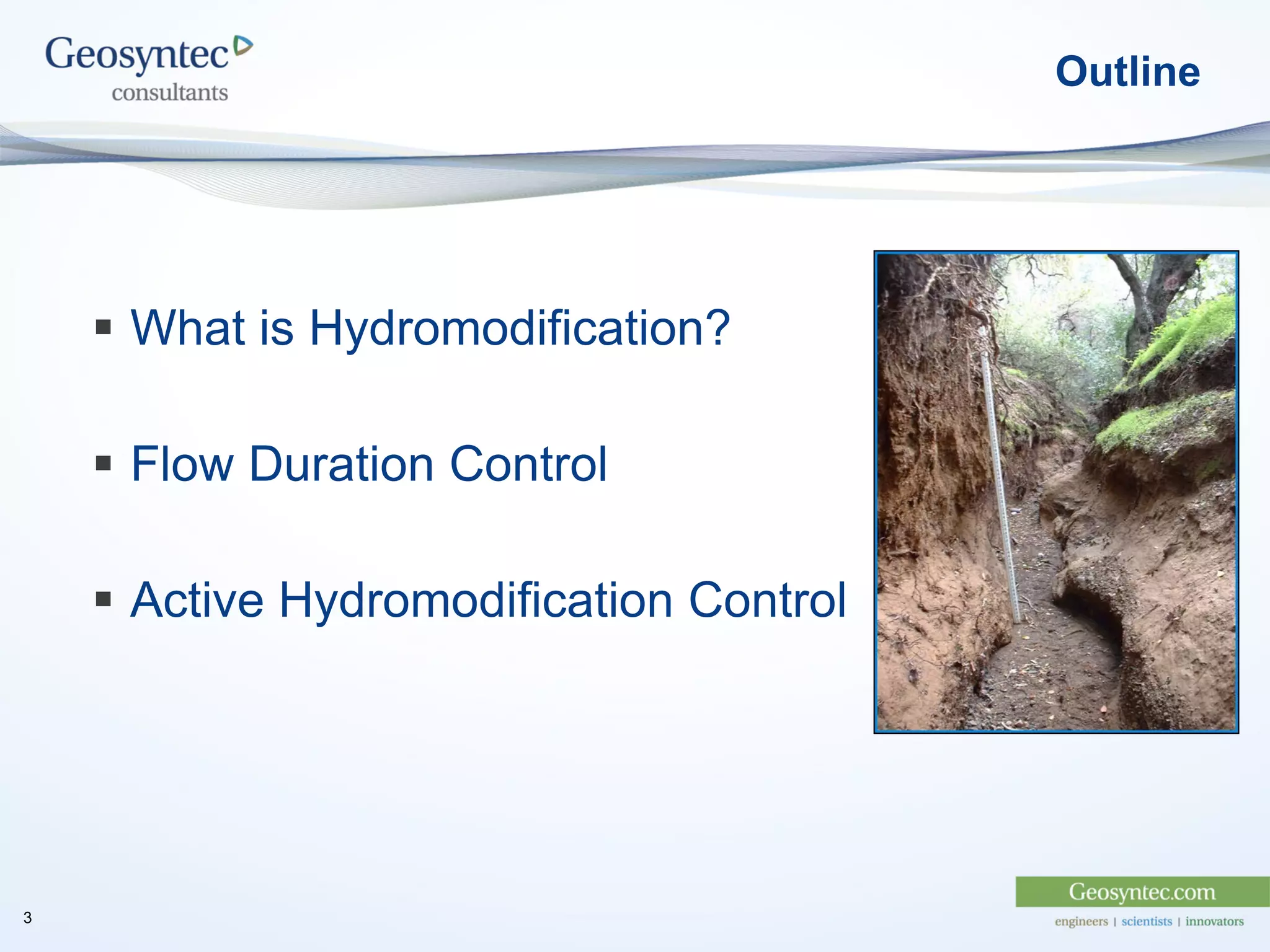 Geosyntec consultants

Outline

▪ What is Hydromodification?

▪ Flow Duration Control

▪ Active Hydromodification Control

3

Geosyntec.com

engineers | scientists | innovators